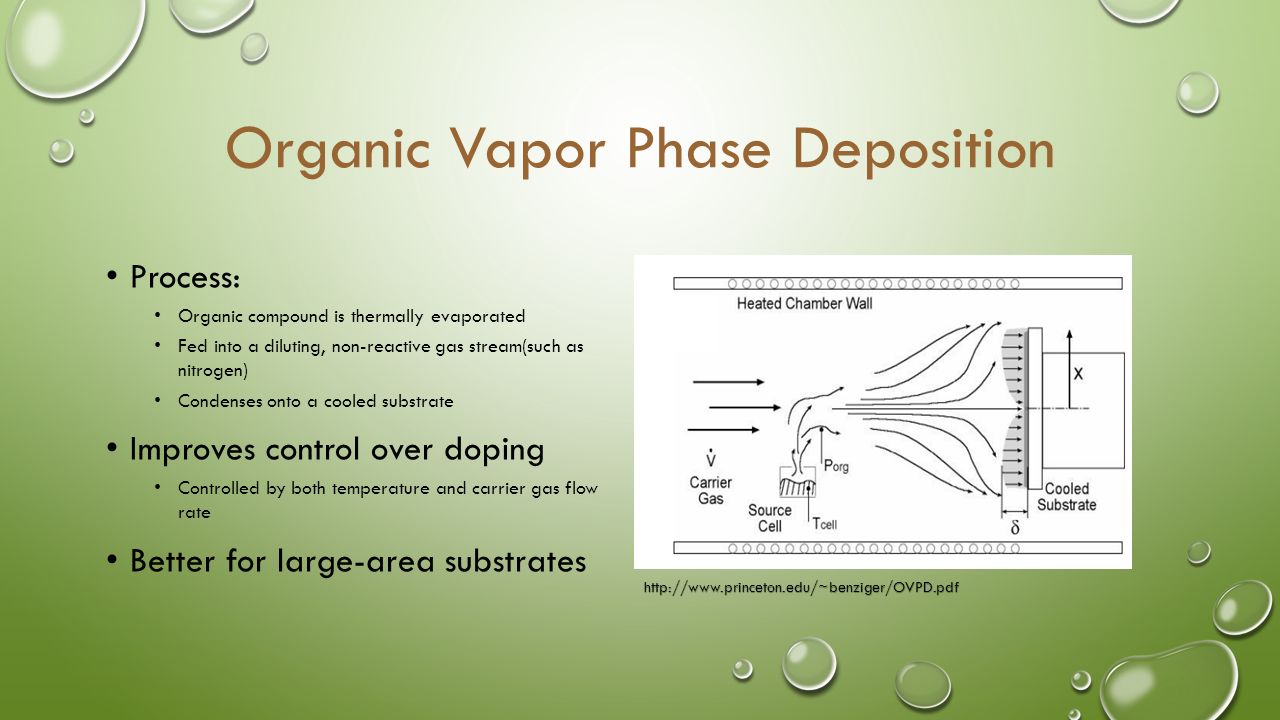 Organic Vapor Phase Deposition

• Process:
• Organic compound is thermally evaporated
• Fed into a diluting, non-reactive gas stream(such as nitrogen)
• Condenses onto a cooled substrate
• Improves control over doping
• Controlled by both temperature and carrier gas flow rate
• Better for large-area substrates

Heated Chamber Wall
x
$\dot{V}$
Carrier Gas
$P_{org}$
Source Cell
$T_{cell}$
Cooled Substrate
$\delta$

http://www.princeton.edu/~benziger/OVPD.pdf